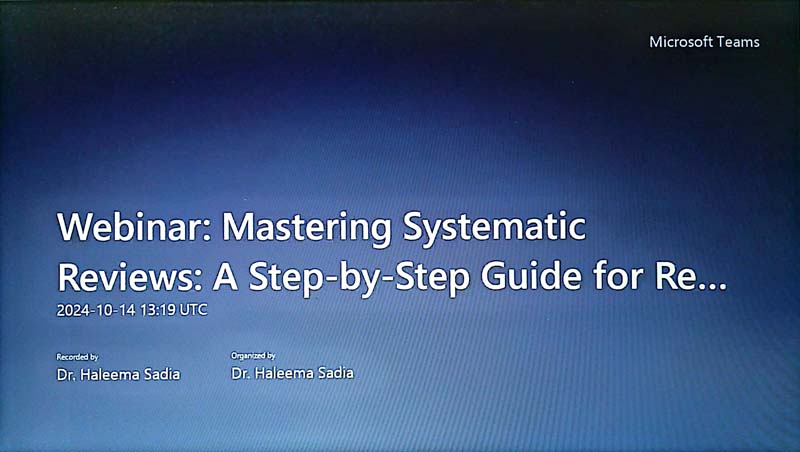 Microsoft Teams

Webinar: Mastering Systematic Reviews: A Step-by-Step Guide for Re...

2024-10-14 13:19 UTC

Recorded by
Dr. Haleema Sadia

Organized by
Dr. Haleema Sadia